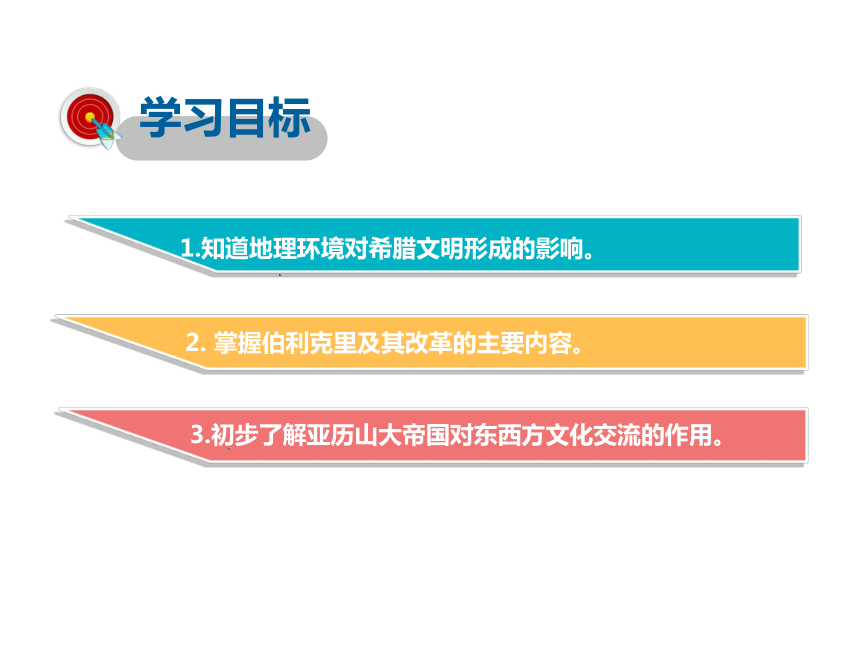 学习目标

1.知道地理环境对希腊文明形成的影响。

2. 掌握伯利克里及其改革的主要内容。

3.初步了解亚历山大帝国对东西方文化交流的作用。